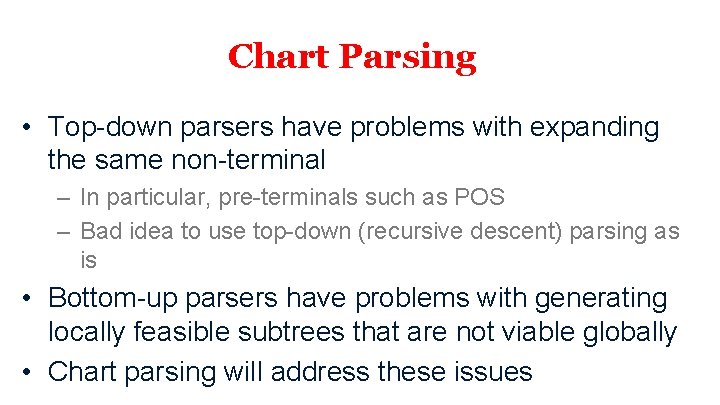 Chart Parsing

• Top-down parsers have problems with expanding the same non-terminal
– In particular, pre-terminals such as POS
– Bad idea to use top-down (recursive descent) parsing as is
• Bottom-up parsers have problems with generating locally feasible subtrees that are not viable globally
• Chart parsing will address these issues